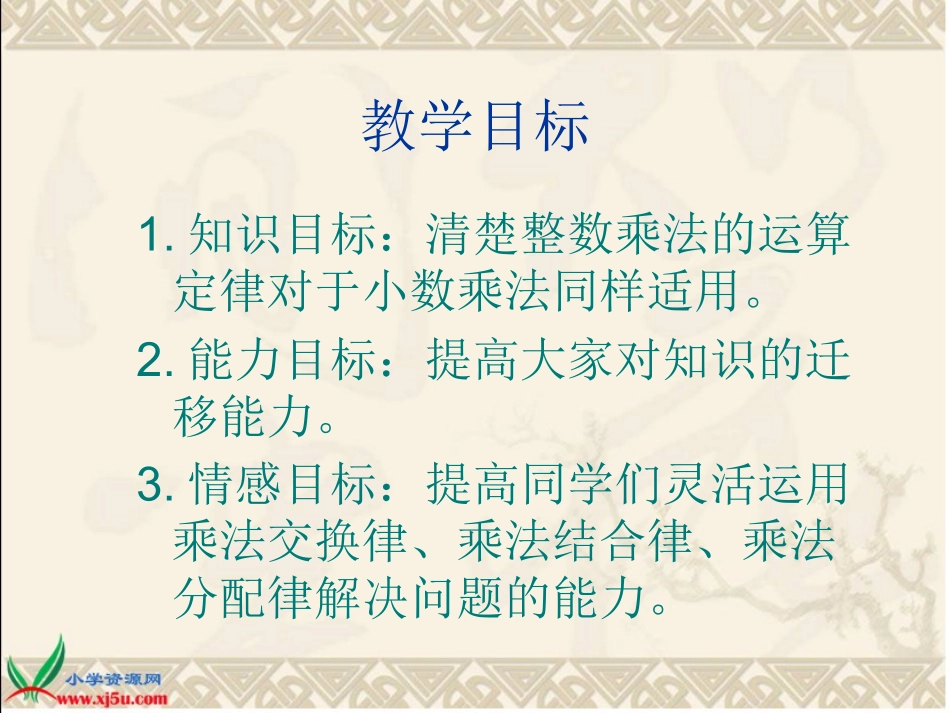 教学目标

1. 知识目标：清楚整数乘法的运算定律对于小数乘法同样适用。

2. 能力目标：提高大家对知识的迁移能力。

3. 情感目标：提高同学们灵活运用乘法交换律、乘法结合律、乘法分配律解决问题的能力。

小学资源网
www.xj5u.com